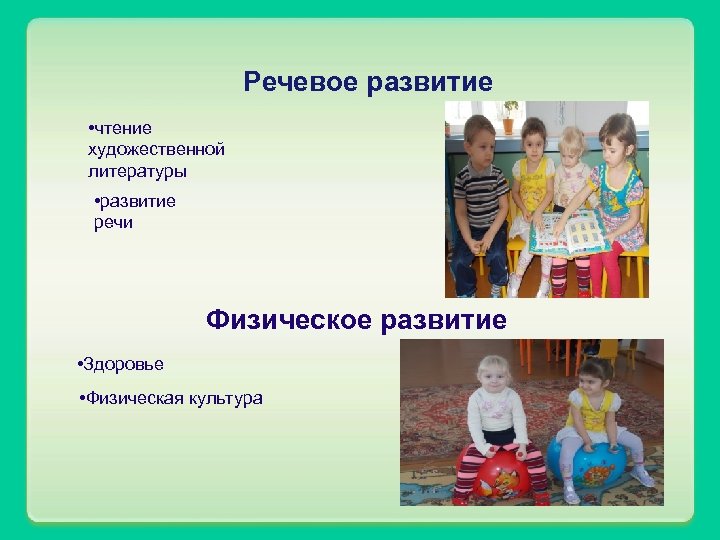 Речевое развитие

•чтение художественной литературы

•развитие речи

Физическое развитие

•Здоровье

•Физическая культура